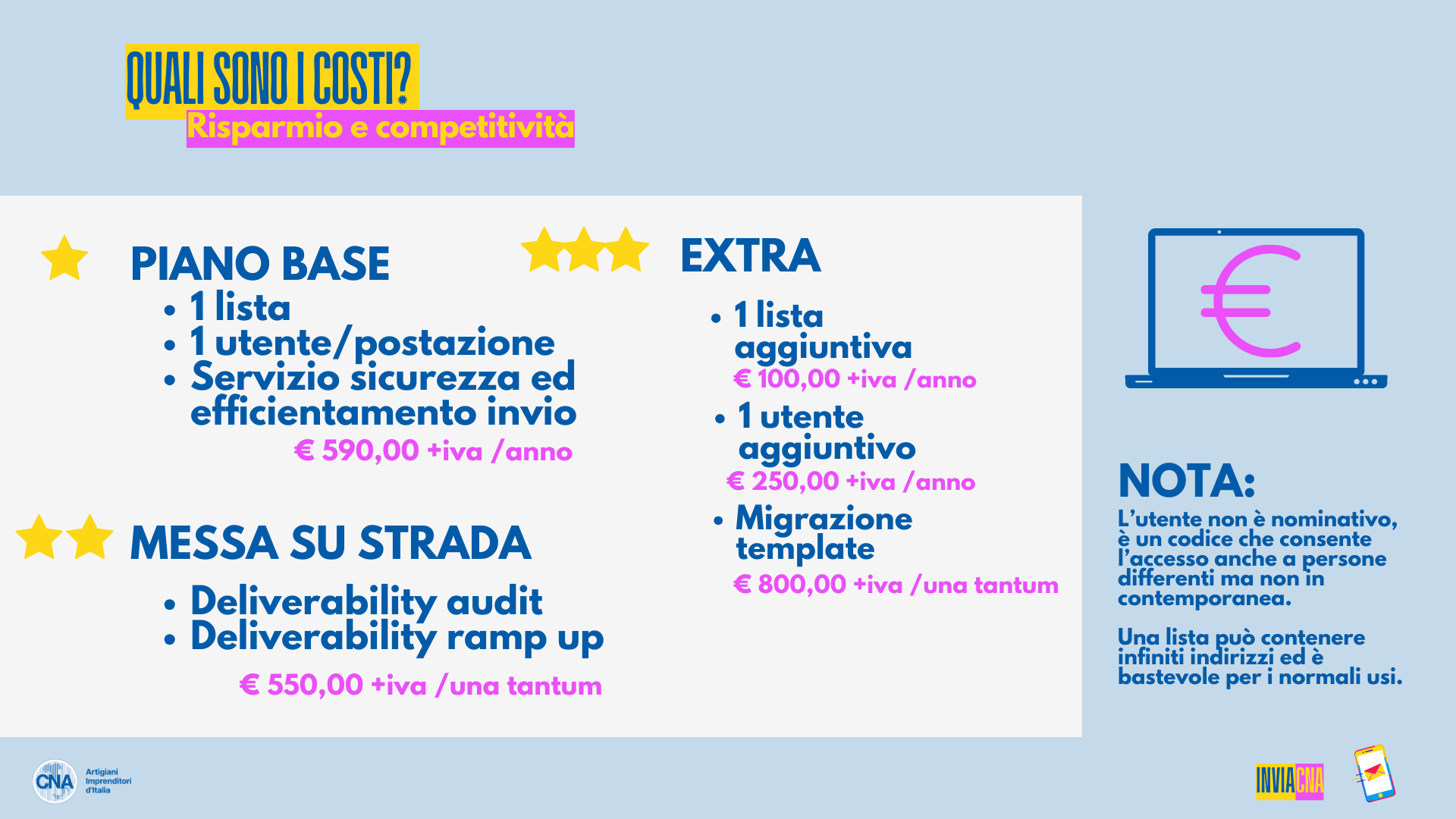 QUALI SONO I COSTI?
Risparmio e competitività

PIANO BASE
• 1 lista
• 1 utente/postazione
• Servizio sicurezza ed efficientamento invio
€ 590,00 +iva /anno

MESSA SU STRADA
• Deliverability audit
• Deliverability ramp up
€ 550,00 +iva /una tantum

EXTRA
• 1 lista aggiuntiva
€ 100,00 +iva /anno
• 1 utente aggiuntivo
€ 250,00 +iva /anno
• Migrazione template
€ 800,00 +iva /una tantum

NOTA:
L'utente non è nominativo, è un codice che consente l'accesso anche a persone differenti ma non in contemporanea.

Una lista può contenere infiniti indirizzi ed è bastevole per i normali usi.

CNA Artigiani Imprenditori d'Italia

INVIACNA